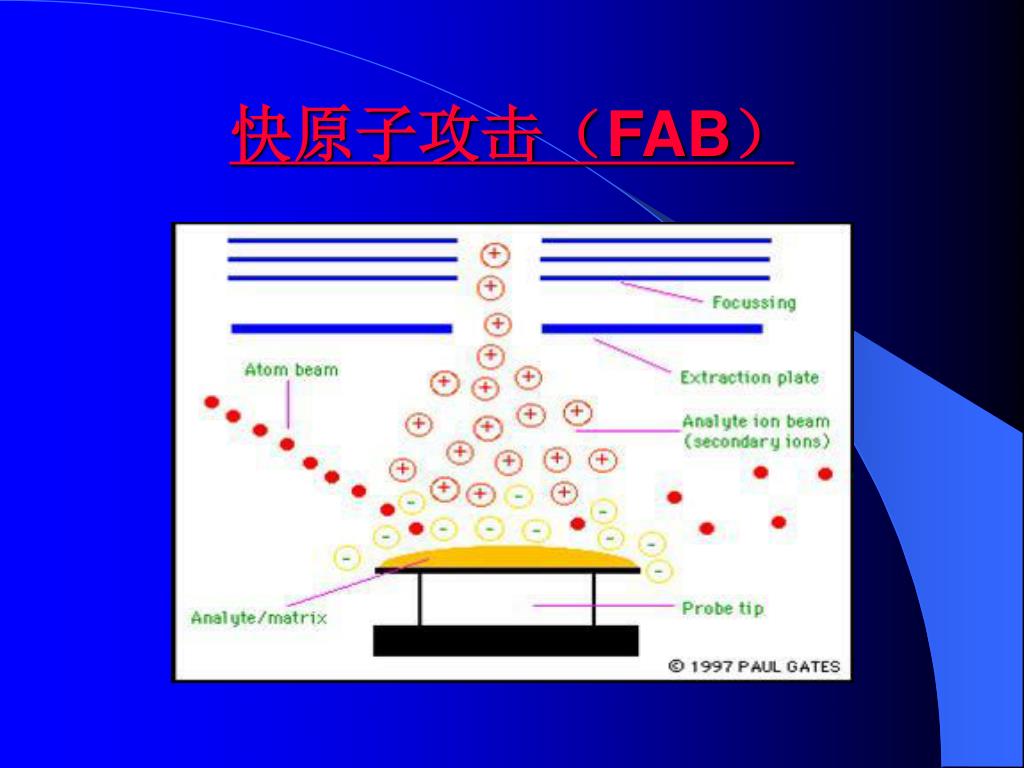 快原子攻击（FAB）

Focussing

Atom beam

Extraction plate

Analyte ion beam (secondary ions)

Analyte/matrix

Probe tip

© 1997 PAUL GATES